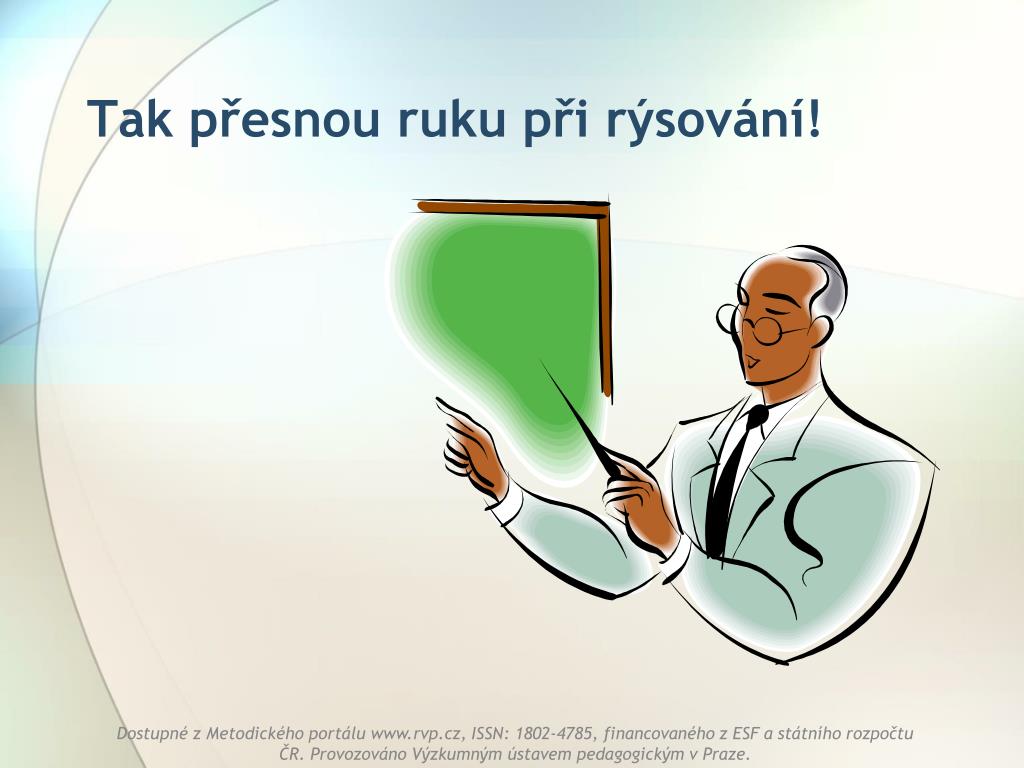 Tak přesnou ruku při rýsování!

Dostupné z Metodického portálu www.rvp.cz, ISSN: 1802-4785, financovaného z ESF a státního rozpočtu ČR. Provozováno Výzkumným ústavem pedagogickým v Praze.